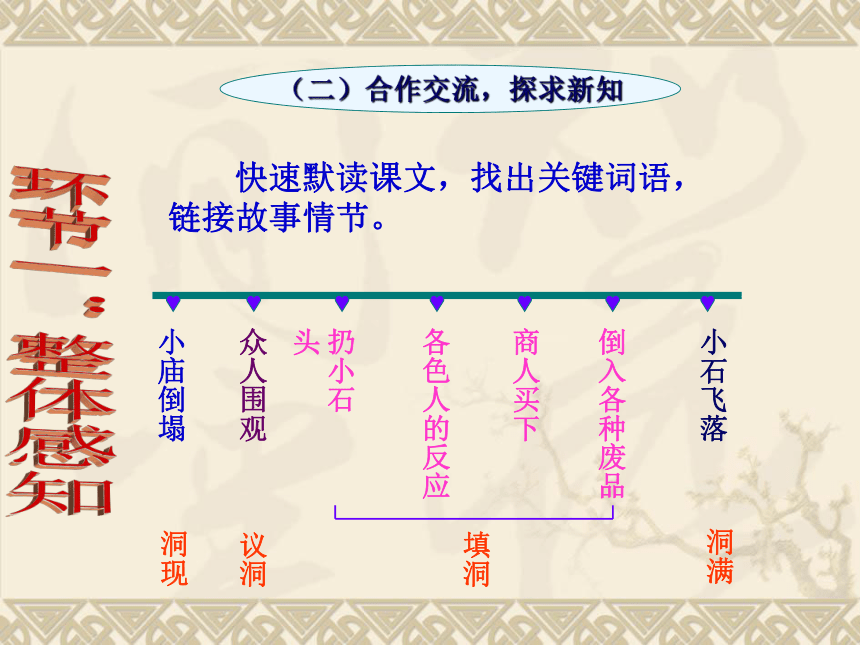 （二）合作交流，探求新知

环节一：整体感知

快速默读课文，找出关键词语，链接故事情节。

小庙倒塌

众人围观

扔小石头

各色人的反应

商人买下

倒入各种废品

小石飞落

洞现

议洞

填洞

洞满